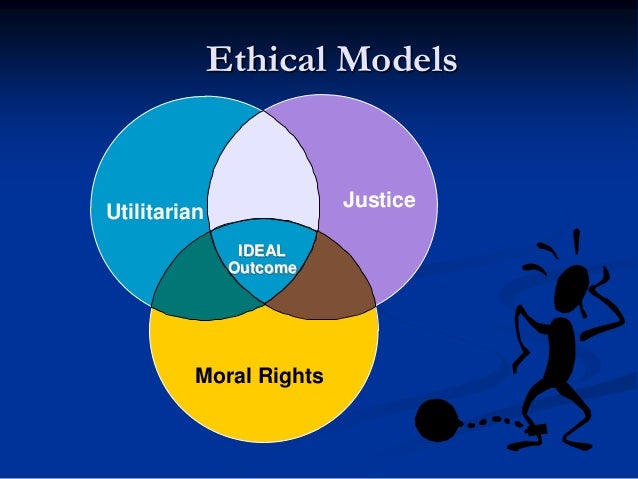 Ethical Models

Utilitarian

Justice

IDEAL
Outcome

Moral Rights